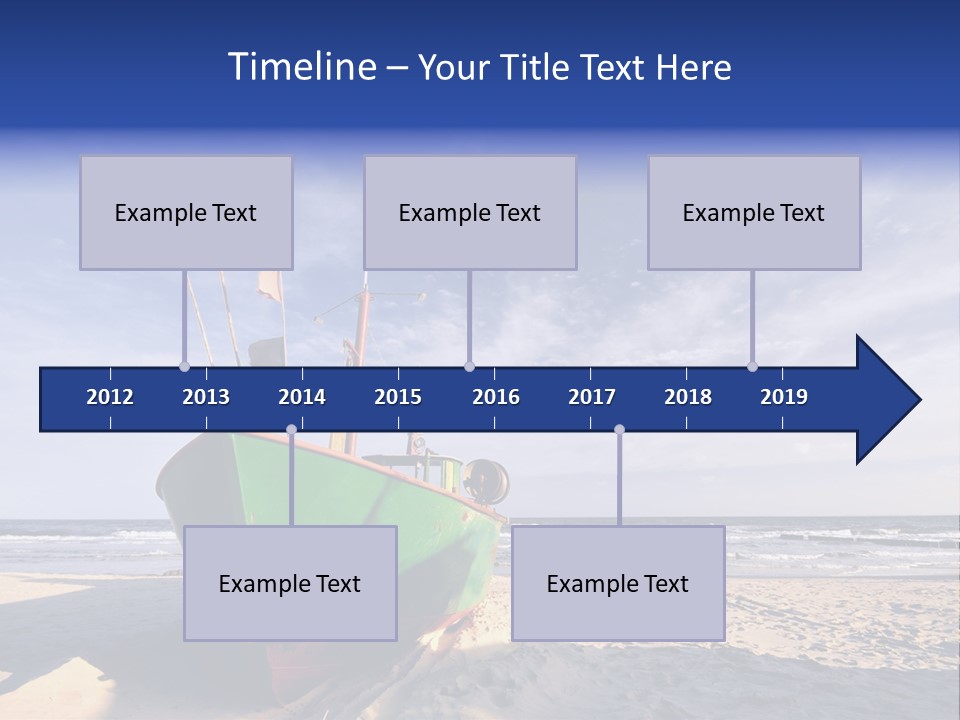 Timeline – Your Title Text Here

Example Text

Example Text

Example Text

2012 2013 2014 2015 2016 2017 2018 2019

Example Text

Example Text